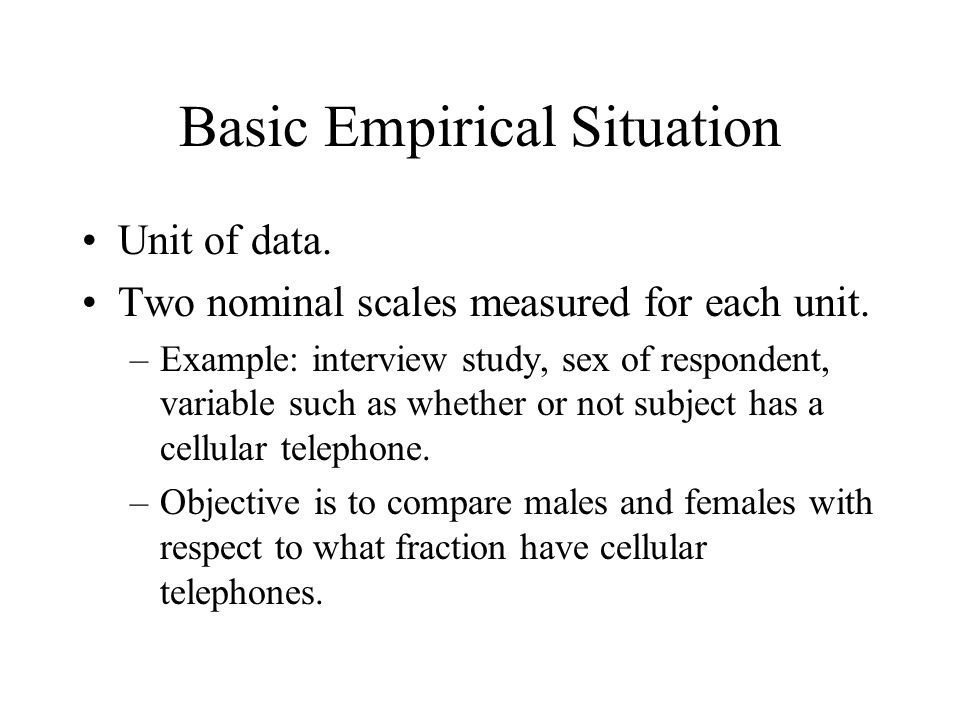 Basic Empirical Situation

• Unit of data.

• Two nominal scales measured for each unit.

– Example: interview study, sex of respondent, variable such as whether or not subject has a cellular telephone.

– Objective is to compare males and females with respect to what fraction have cellular telephones.